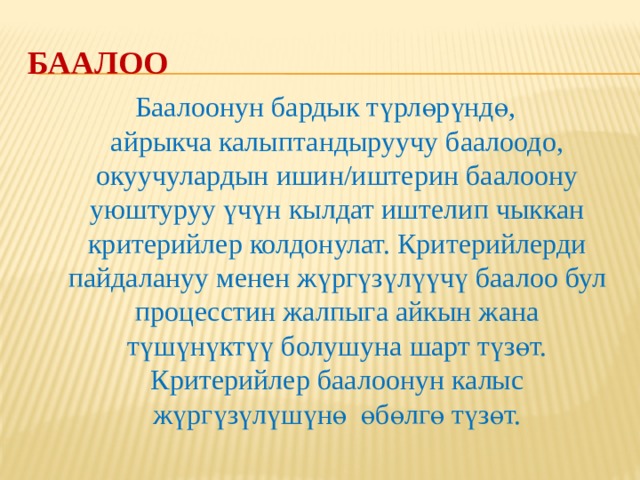 БААЛОО

Баалоонун бардык түрлөрүндө, айрыкча калыптандыруучу баалоодо, окуучулардын ишин/иштерин баалоону уюштуруу үчүн кылдат иштелип чыккан критерийлер колдонулат. Критерийлерди пайдалануу менен жүргүзүлүүчү баалоо бул процесстин жалпыга айкын жана түшүнүктүү болушуна шарт түзөт. Критерийлер баалоонун калыс жүргүзүлүшүнө өбөлгө түзөт.